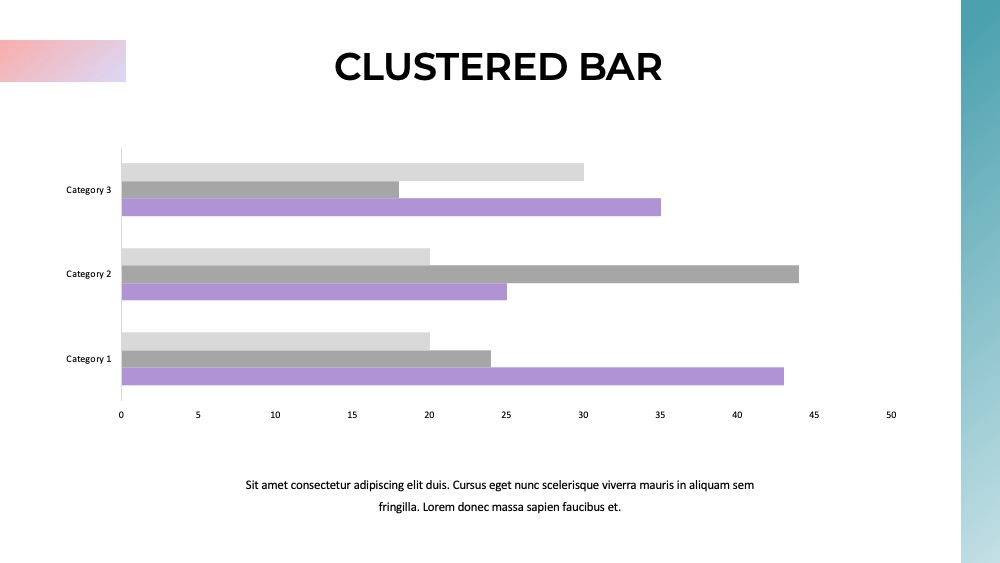 CLUSTERED BAR

Category 3
Category 2
Category 1

0 5 10 15 20 25 30 35 40 45 50

Sit amet consectetur adipiscing elit duis. Cursus eget nunc scelerisque viverra mauris in aliquam sem fringilla. Lorem donec massa sapien faucibus et.